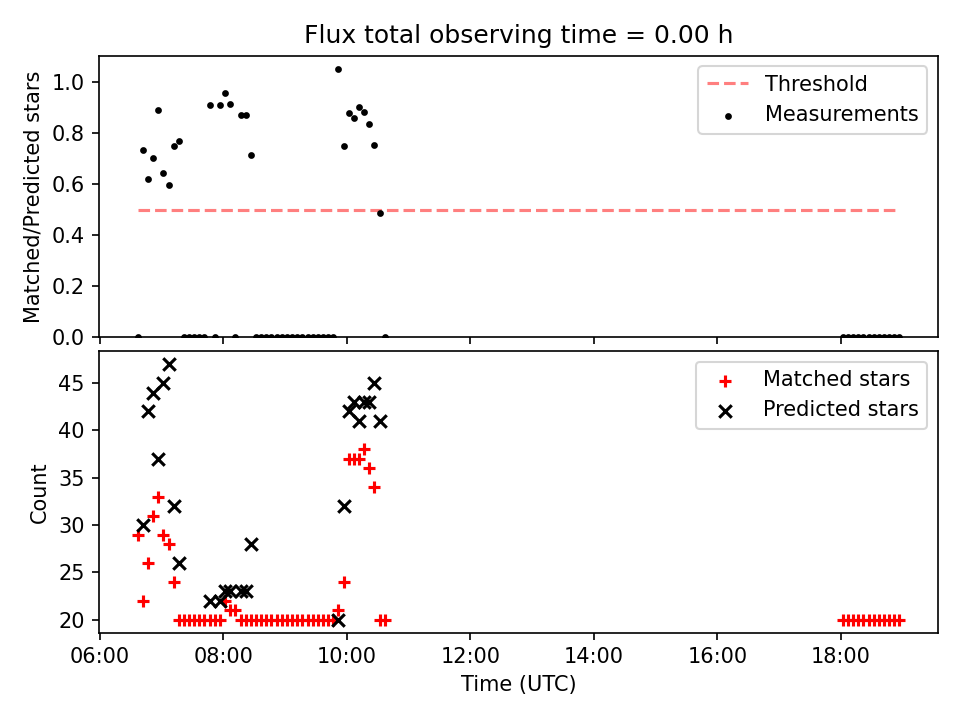 Flux total observing time = 0.00 h

Matched/Predicted stars

1.0
0.8
0.6
0.4
0.2
0.0

Threshold
Measurements

Count

45
40
35
30
25
20

Matched stars
Predicted stars

06:00
08:00
10:00
12:00
14:00
16:00
18:00

Time (UTC)